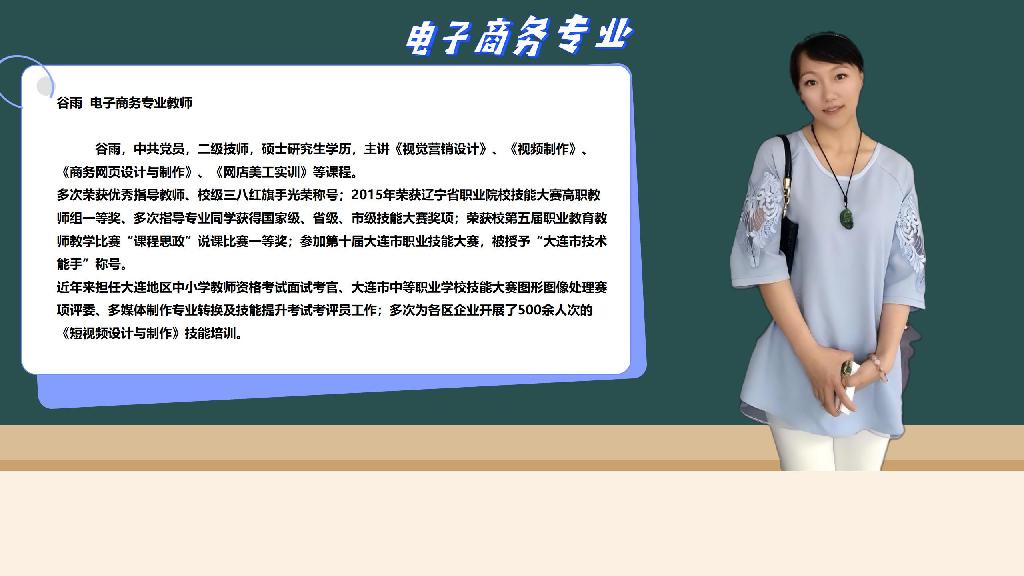 电子商务专业

谷雨 电子商务专业教师

谷雨，中共党员，二级技师，硕士研究生学历，主讲《视觉营销设计》、《视频制作》、《商务网页设计与制作》、《网店美工实训》等课程。
多次荣获优秀指导教师、校级三八红旗手光荣称号；2015年荣获辽宁省职业院校技能大赛高职教师组一等奖、多次指导专业同学获得国家级、省级、市级技能大赛奖项；荣获校第五届职业教育教师教学比赛“课程思政”说课比赛一等奖；参加第十届大连市职业技能大赛，被授予“大连市技术能手”称号。
近年来担任大连地区中小学教师资格考试面试考官、大连市中等职业学校技能大赛图形图像处理赛项评委、多媒体制作专业转换及技能提升考试考评员工作；多次为各区企业开展了500余人次的《短视频设计与制作》技能培训。